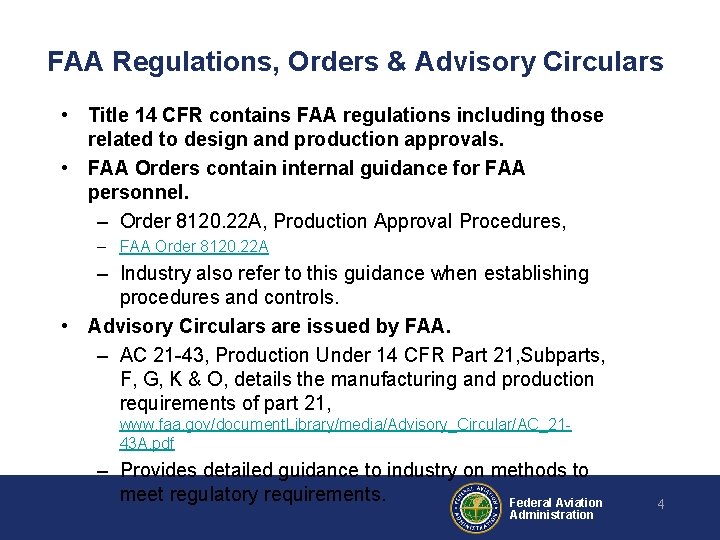 FAA Regulations, Orders & Advisory Circulars

• Title 14 CFR contains FAA regulations including those related to design and production approvals.

• FAA Orders contain internal guidance for FAA personnel.

– Order 8120.22A, Production Approval Procedures,

– FAA Order 8120.22A

– Industry also refer to this guidance when establishing procedures and controls.

• Advisory Circulars are issued by FAA.

– AC 21-43, Production Under 14 CFR Part 21,Subparts, F, G, K & O, details the manufacturing and production requirements of part 21, www.faa.gov/documentLibrary/media/Advisory_Circular/AC_21-43A.pdf

– Provides detailed guidance to industry on methods to meet regulatory requirements.

FEDERAL AVIATION ADMINISTRATION

Federal Aviation Administration

4